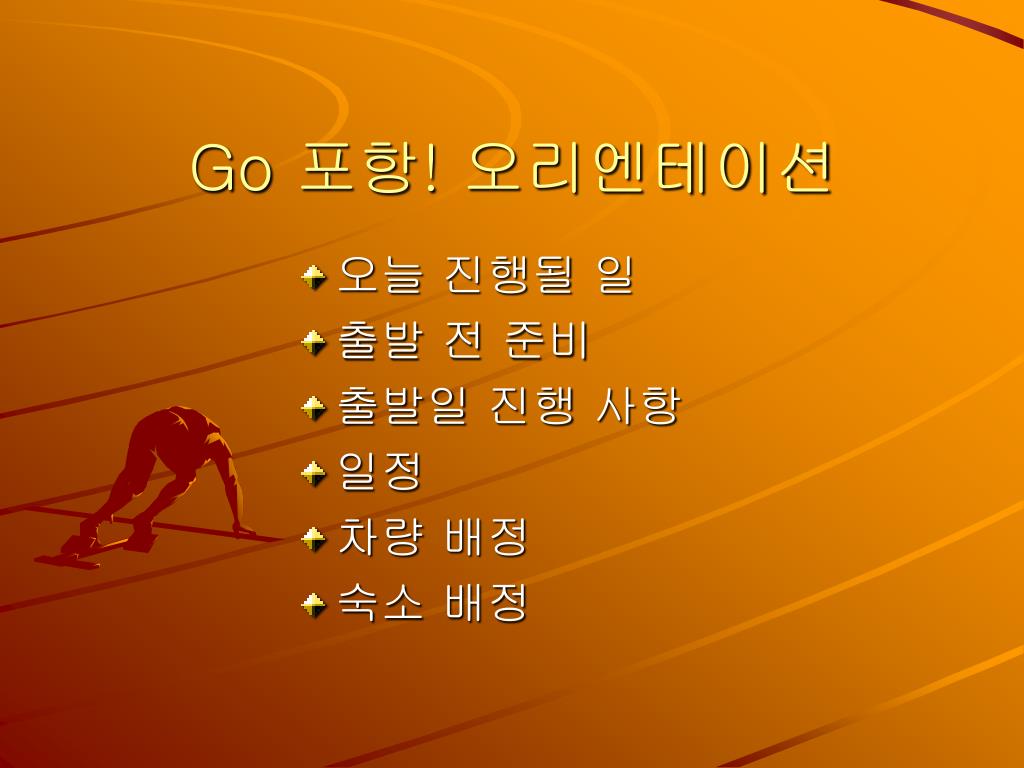 Go 포항! 오리엔테이션

오늘 진행될 일
출발 전 준비
출발일 진행 사항
일정
차량 배정
숙소 배정